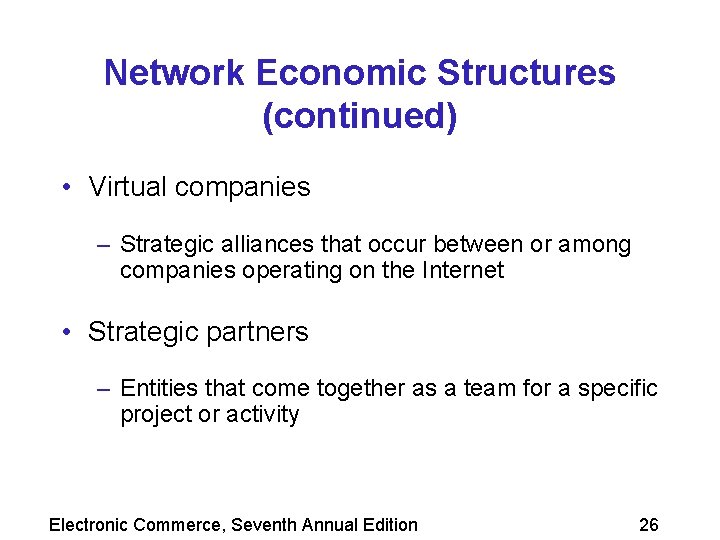 Network Economic Structures (continued)

• Virtual companies

– Strategic alliances that occur between or among companies operating on the Internet

• Strategic partners

– Entities that come together as a team for a specific project or activity

Electronic Commerce, Seventh Annual Edition

26